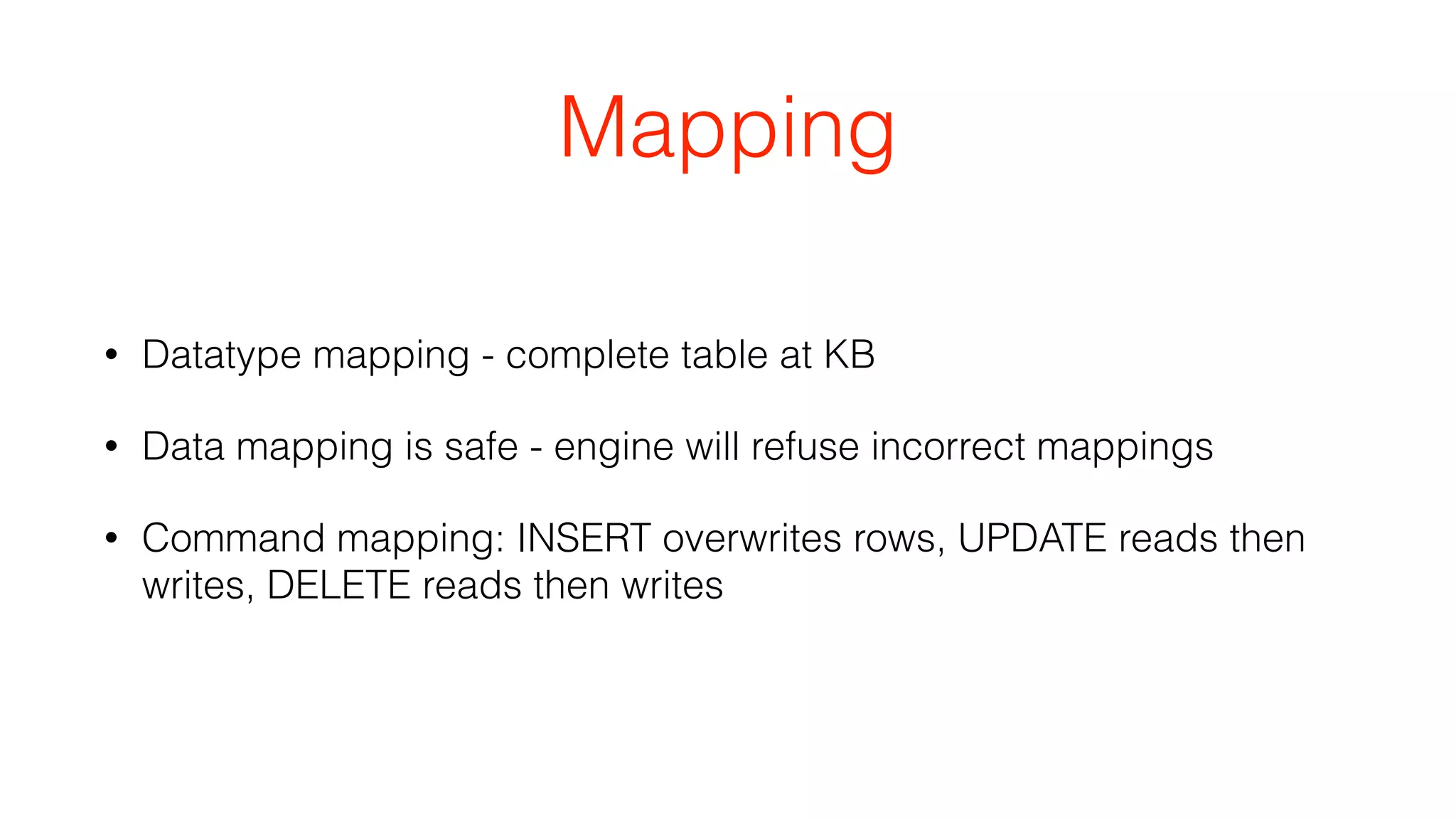 Mapping

• Datatype mapping - complete table at KB

• Data mapping is safe - engine will refuse incorrect mappings

• Command mapping: INSERT overwrites rows, UPDATE reads then writes, DELETE reads then writes